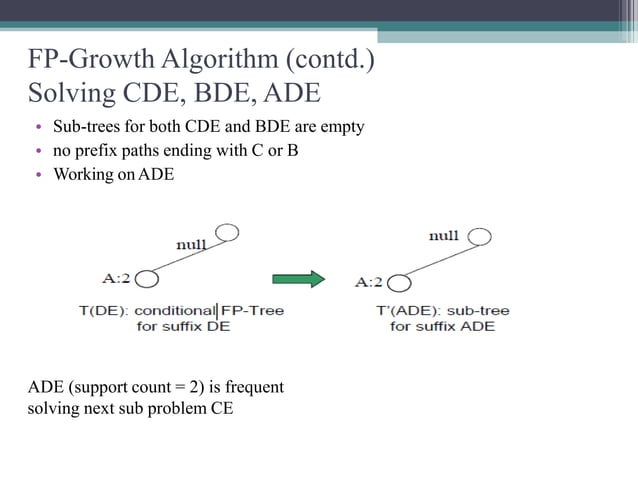 FP-Growth Algorithm (contd.)
Solving CDE, BDE, ADE

• Sub-trees for both CDE and BDE are empty
• no prefix paths ending with C or B
• Working on ADE

null
A:2
T(DE): conditional FP-Tree for suffix DE

null
A:2
T'(ADE): sub-tree for suffix ADE

ADE (support count = 2) is frequent
solving next sub problem CE